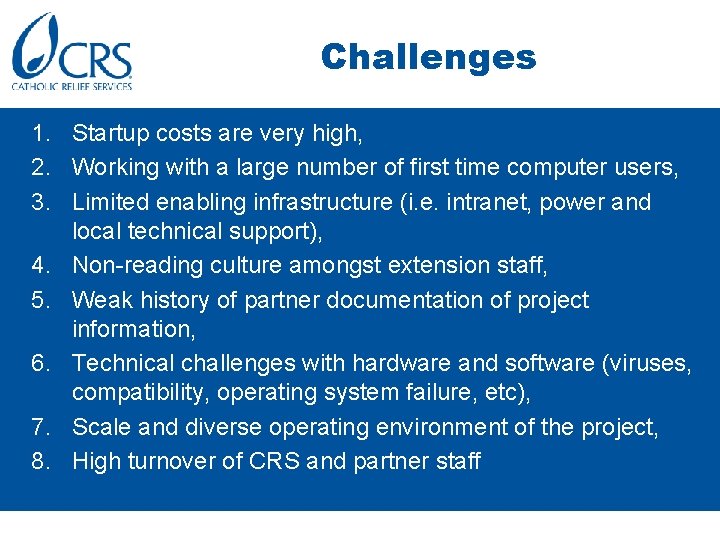 CRS
CATHOLIC RELIEF SERVICES

Challenges

1. Startup costs are very high,
2. Working with a large number of first time computer users,
3. Limited enabling infrastructure (i.e. intranet, power and local technical support),
4. Non-reading culture amongst extension staff,
5. Weak history of partner documentation of project information,
6. Technical challenges with hardware and software (viruses, compatibility, operating system failure, etc),
7. Scale and diverse operating environment of the project,
8. High turnover of CRS and partner staff